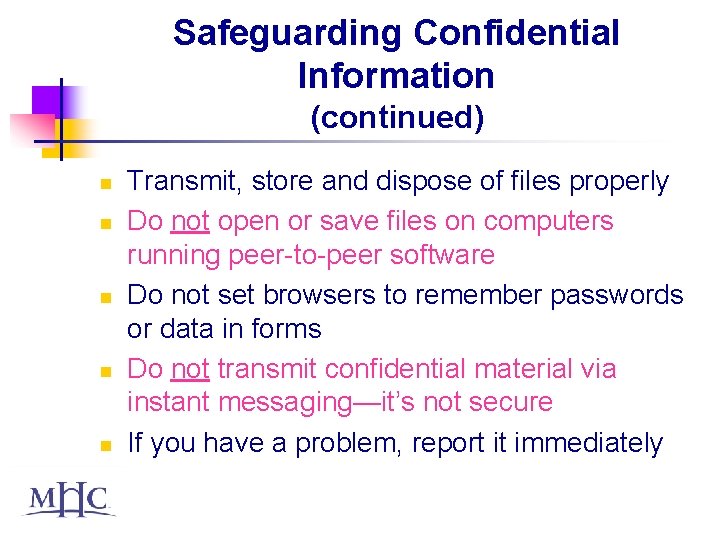 Safeguarding Confidential Information
(continued)

- Transmit, store and dispose of files properly
- Do not open or save files on computers running peer-to-peer software
- Do not set browsers to remember passwords or data in forms
- Do not transmit confidential material via instant messaging—it's not secure
- If you have a problem, report it immediately

MHC